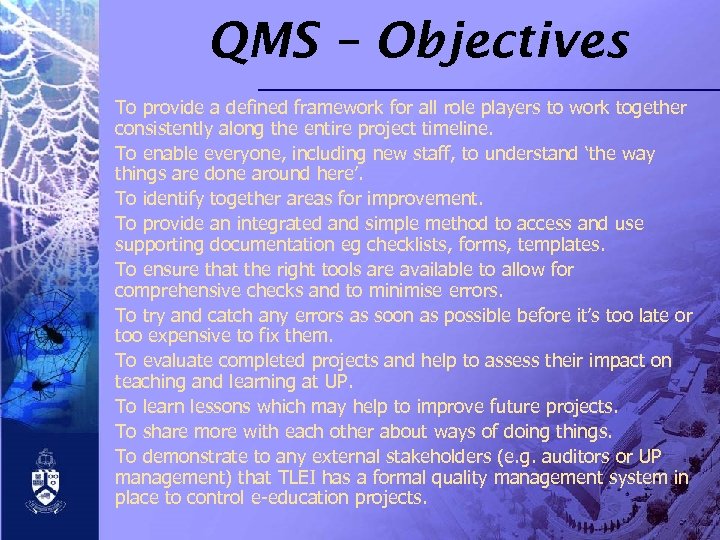 QMS – Objectives

To provide a defined framework for all role players to work together consistently along the entire project timeline.

To enable everyone, including new staff, to understand 'the way things are done around here'.

To identify together areas for improvement.

To provide an integrated and simple method to access and use supporting documentation eg checklists, forms, templates.

To ensure that the right tools are available to allow for comprehensive checks and to minimise errors.

To try and catch any errors as soon as possible before it's too late or too expensive to fix them.

To evaluate completed projects and help to assess their impact on teaching and learning at UP.

To learn lessons which may help to improve future projects.

To share more with each other about ways of doing things.

To demonstrate to any external stakeholders (e.g. auditors or UP management) that TLEI has a formal quality management system in place to control e-education projects.